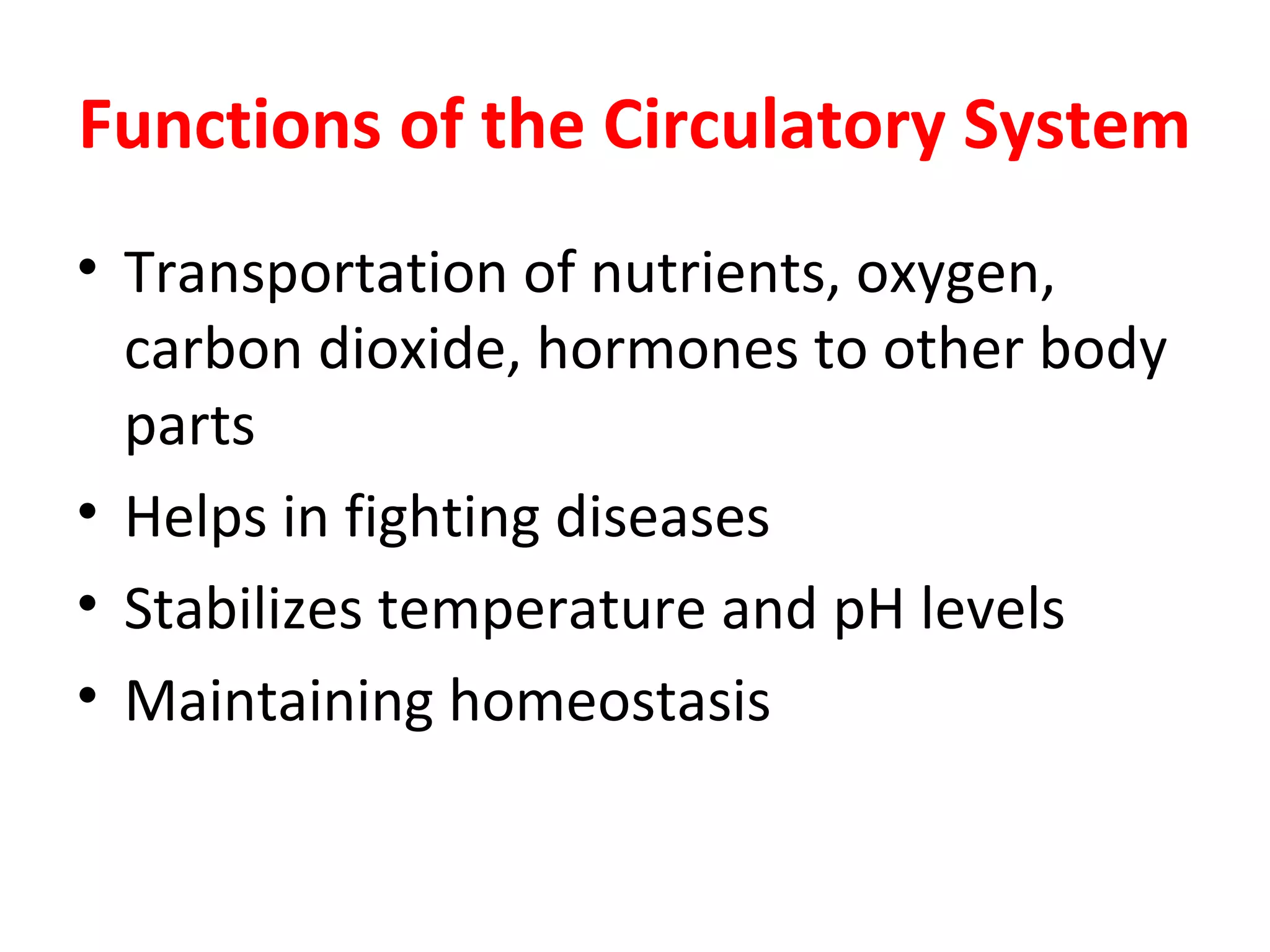 Functions of the Circulatory System

• Transportation of nutrients, oxygen, carbon dioxide, hormones to other body parts
• Helps in fighting diseases
• Stabilizes temperature and pH levels
• Maintaining homeostasis